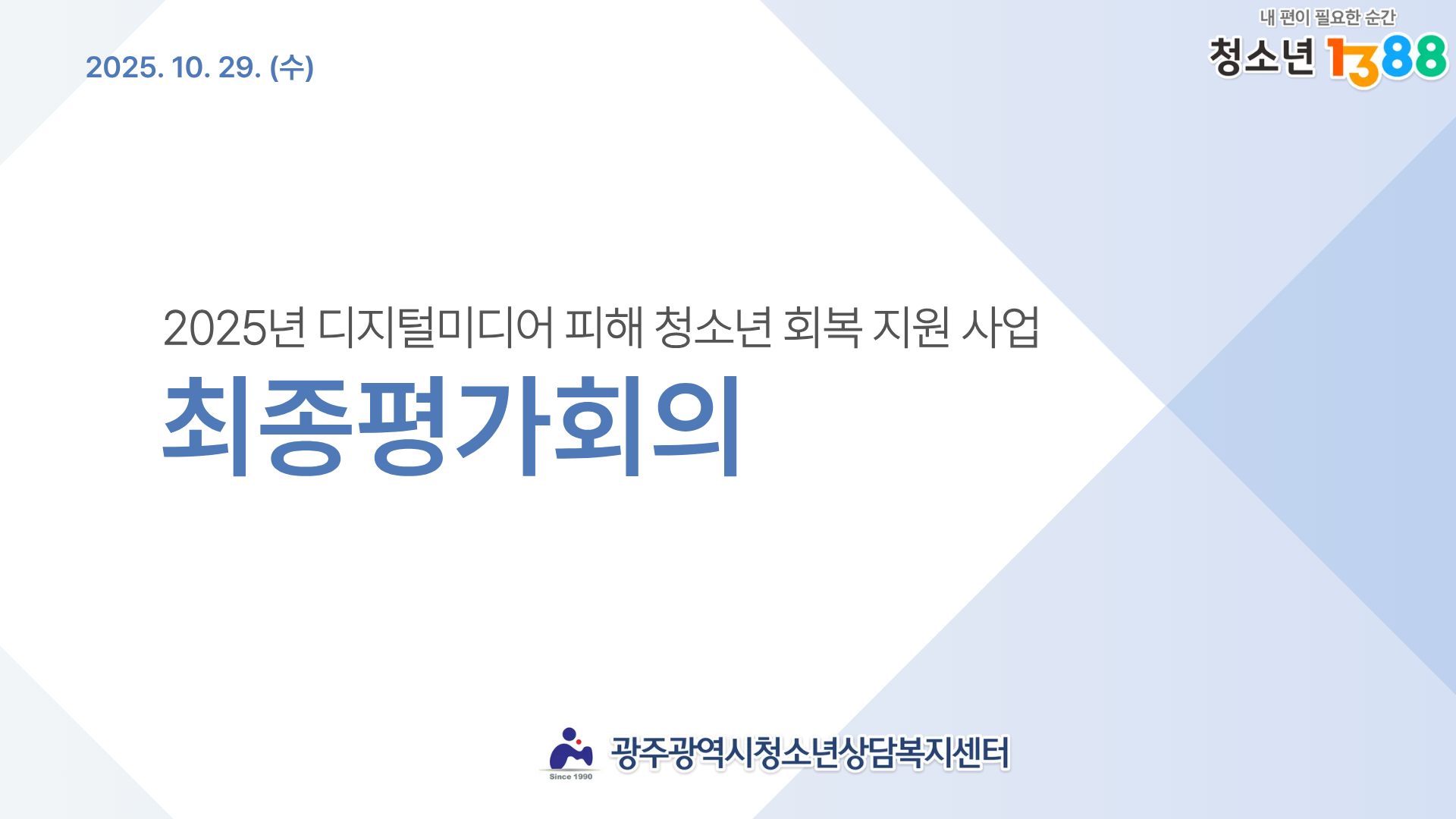 2025. 10. 29. (수)

내 편이 필요한 순간
청소년 1388

2025년 디지털미디어 피해 청소년 회복 지원 사업
최종평가회의

Since 1990
광주광역시청소년상담복지센터